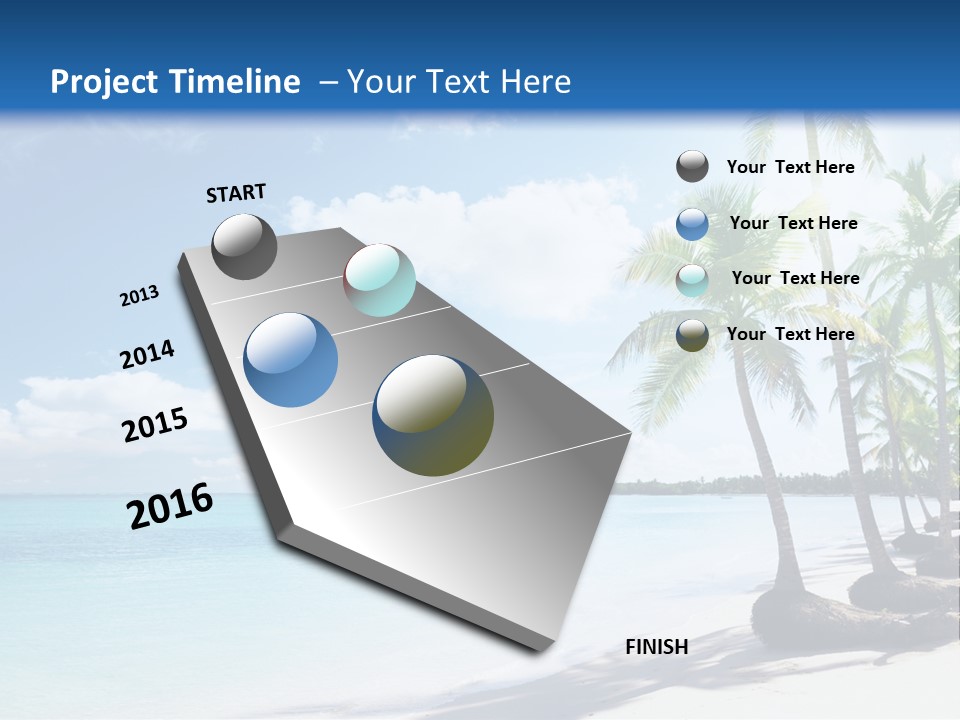 Project Timeline – Your Text Here

START

2013

2014

2015

2016

FINISH

Your Text Here

Your Text Here

Your Text Here

Your Text Here